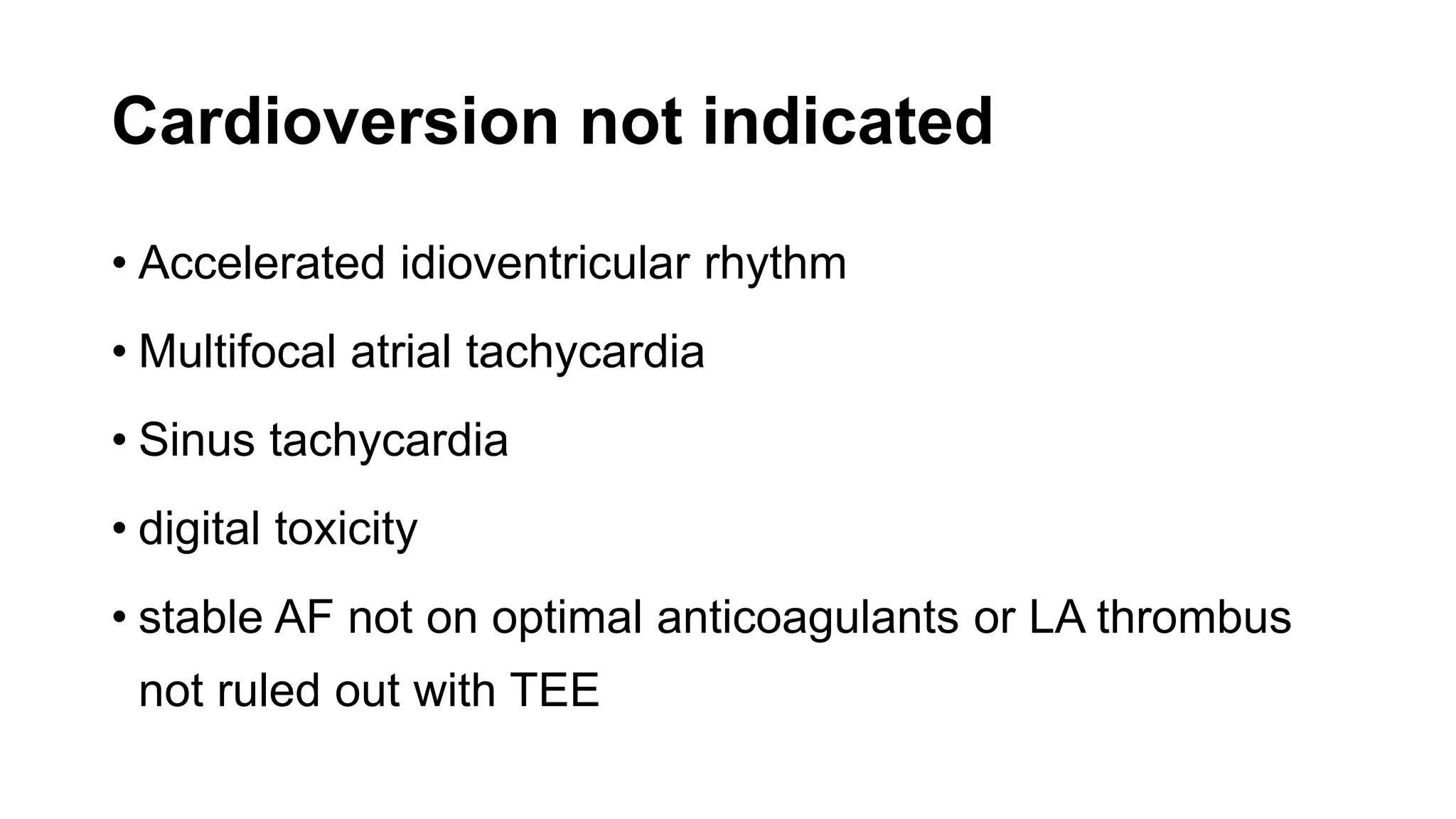 Cardioversion not indicated

• Accelerated idioventricular rhythm

• Multifocal atrial tachycardia

• Sinus tachycardia

• digital toxicity

• stable AF not on optimal anticoagulants or LA thrombus not ruled out with TEE